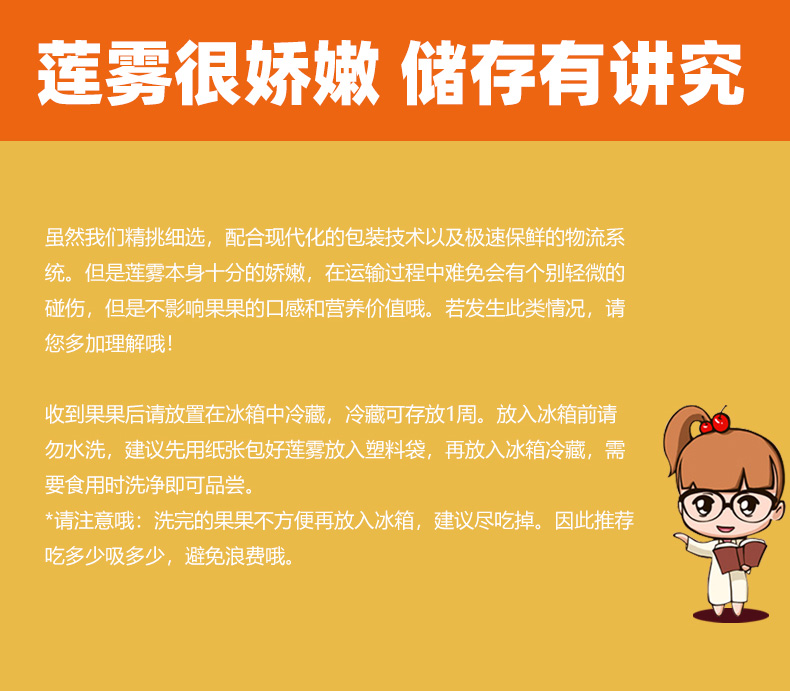 莲雾很娇嫩 储存有讲究

虽然我们精挑细选，配合现代化的包装技术以及极速保鲜的物流系统。但是莲雾本身十分的娇嫩，在运输过程中难免会有个别轻微的碰伤，但是不影响果果的口感和营养价值哦。若发生此类情况，请您多加理解哦！

收到果果后请放置在冰箱中冷藏，冷藏可存放1周。放入冰箱前请勿水洗，建议先用纸张包好莲雾放入塑料袋，再放入冰箱冷藏，需要食用时洗净即可品尝。
*请注意哦：洗完的果果不方便再放入冰箱，建议尽吃掉。因此推荐吃多少吸多少，避免浪费哦。